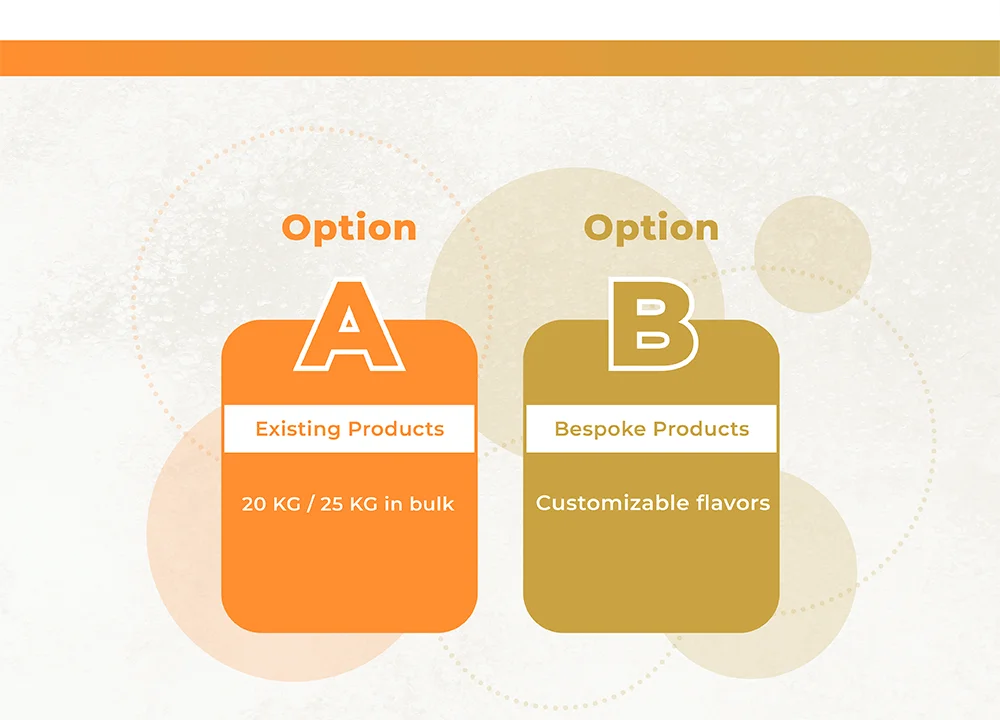 Option

A

Existing Products

20 KG / 25 KG in bulk

Option

B

Bespoke Products

Customizable flavors